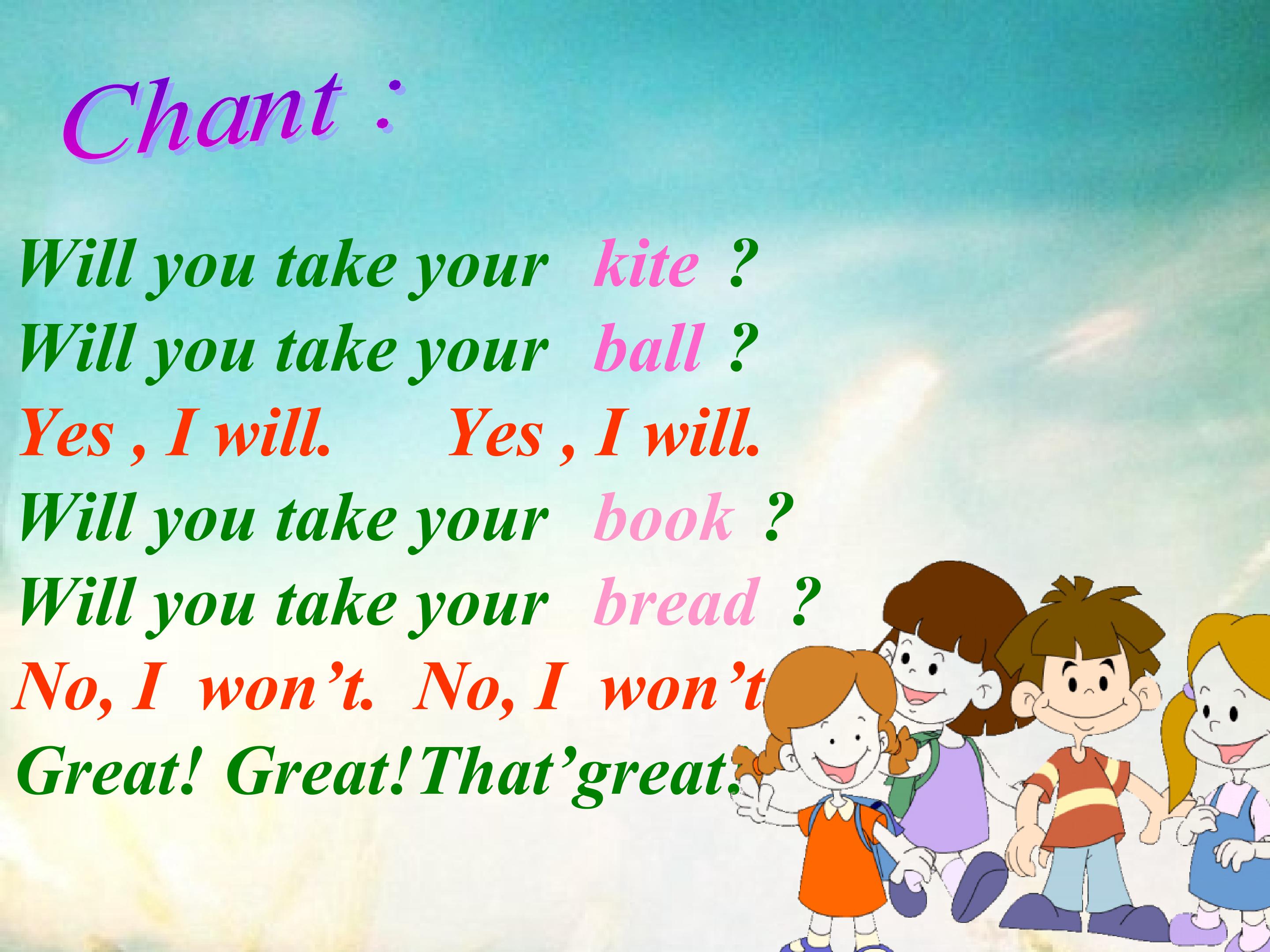 Chant :

Will you take your kite ?
Will you take your ball ?
Yes , I will. Yes , I will.
Will you take your book ?
Will you take your bread ?
No, I won't. No, I won't
Great! Great! That'great.